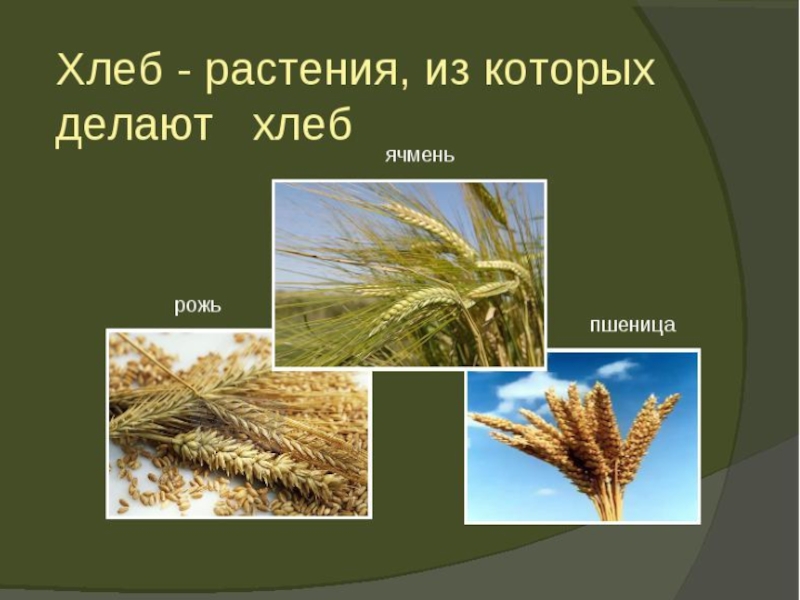 Хлеб - растения, из которых делают хлеб

ячмень

рожь

пшеница